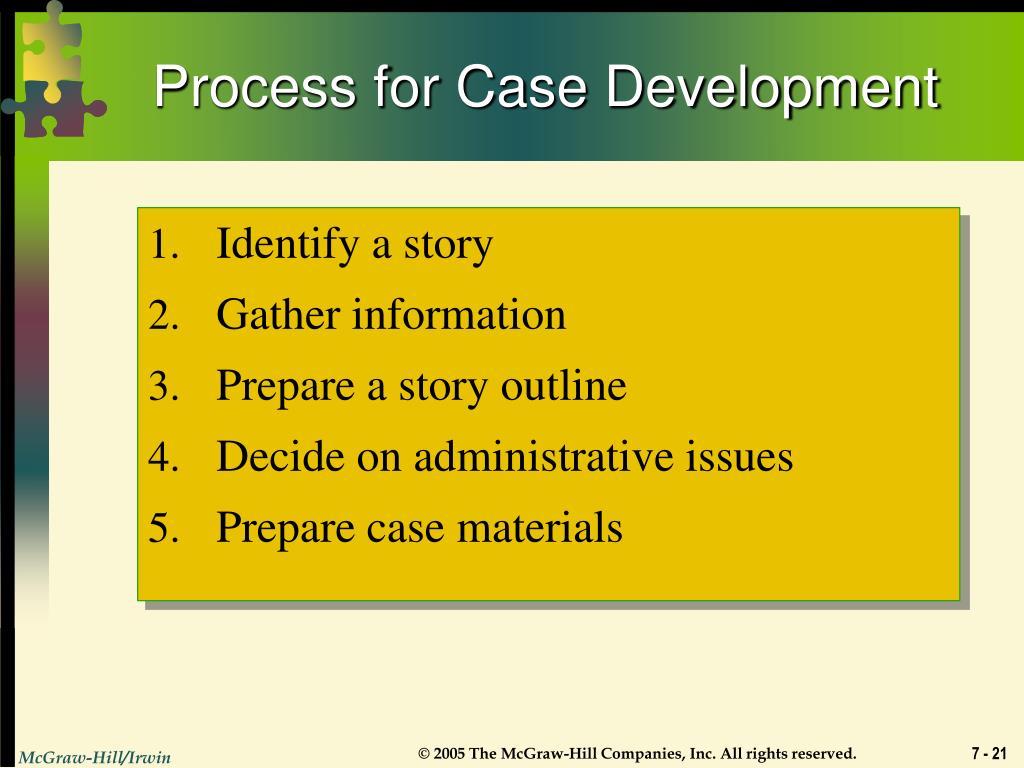 Process for Case Development

1. Identify a story
2. Gather information
3. Prepare a story outline
4. Decide on administrative issues
5. Prepare case materials

McGraw-Hill/Irwin

© 2005 The McGraw-Hill Companies, Inc. All rights reserved.

7 - 21